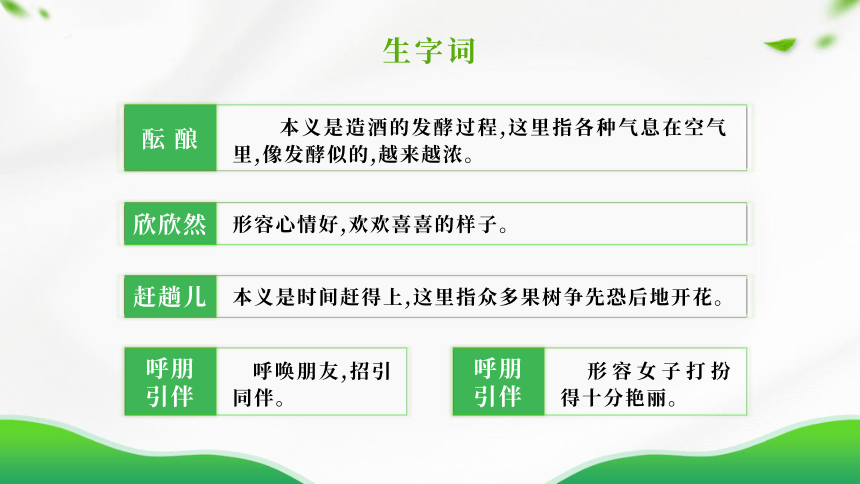 生字词

酝酿

本义是造酒的发酵过程，这里指各种气息在空气里，像发酵似的，越来越浓。

欣欣然

形容心情好，欢欢喜喜的样子。

赶趟儿

本义是时间赶得上，这里指众多果树争先恐后地开花。

呼朋引伴

呼唤朋友，招引同伴。

呼朋引伴

形容女子打扮得十分艳丽。